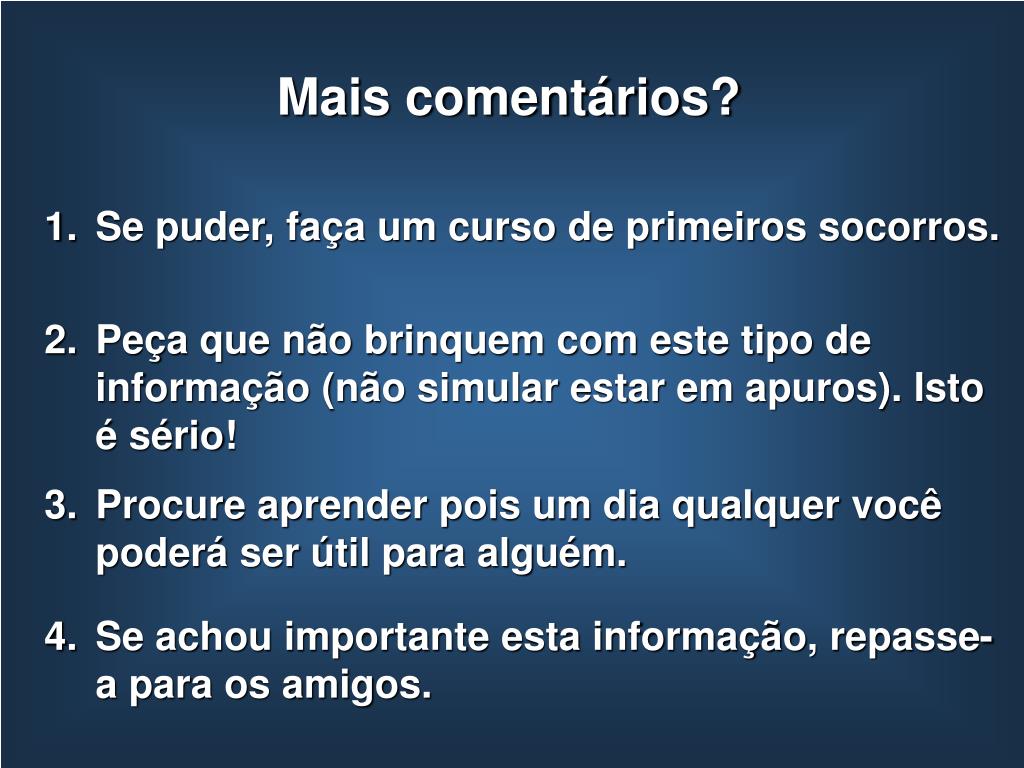 Mais comentários?

1. Se puder, faça um curso de primeiros socorros.

2. Peça que não brinquem com este tipo de informação (não simular estar em apuros). Isto é sério!

3. Procure aprender pois um dia qualquer você poderá ser útil para alguém.

4. Se achou importante esta informação, repasse-a para os amigos.